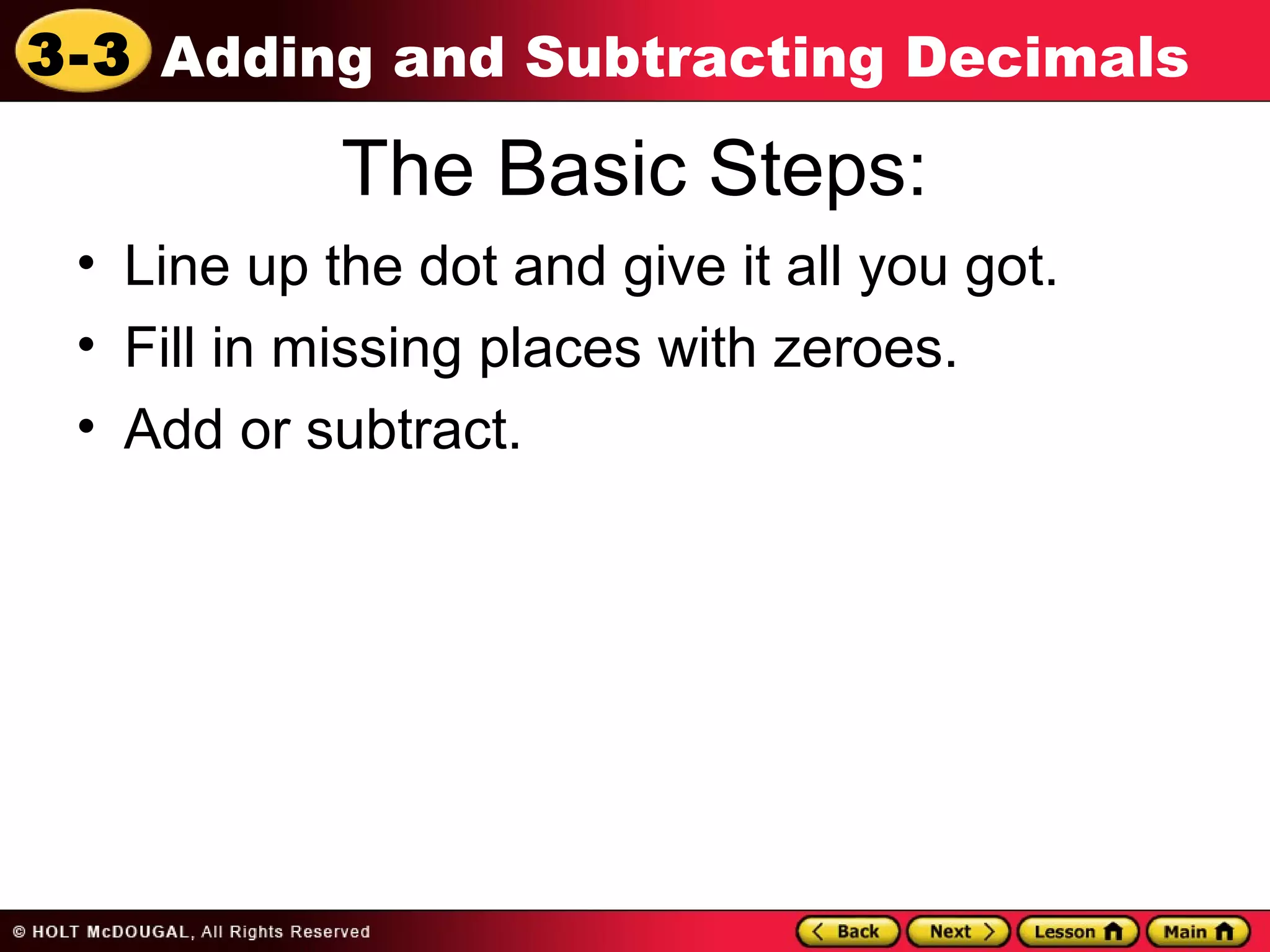 3-3 Adding and Subtracting Decimals

The Basic Steps:

• Line up the dot and give it all you got.
• Fill in missing places with zeroes.
• Add or subtract.

© HOLT McDOUGAL, All Rights Reserved

Back Next Lesson Main